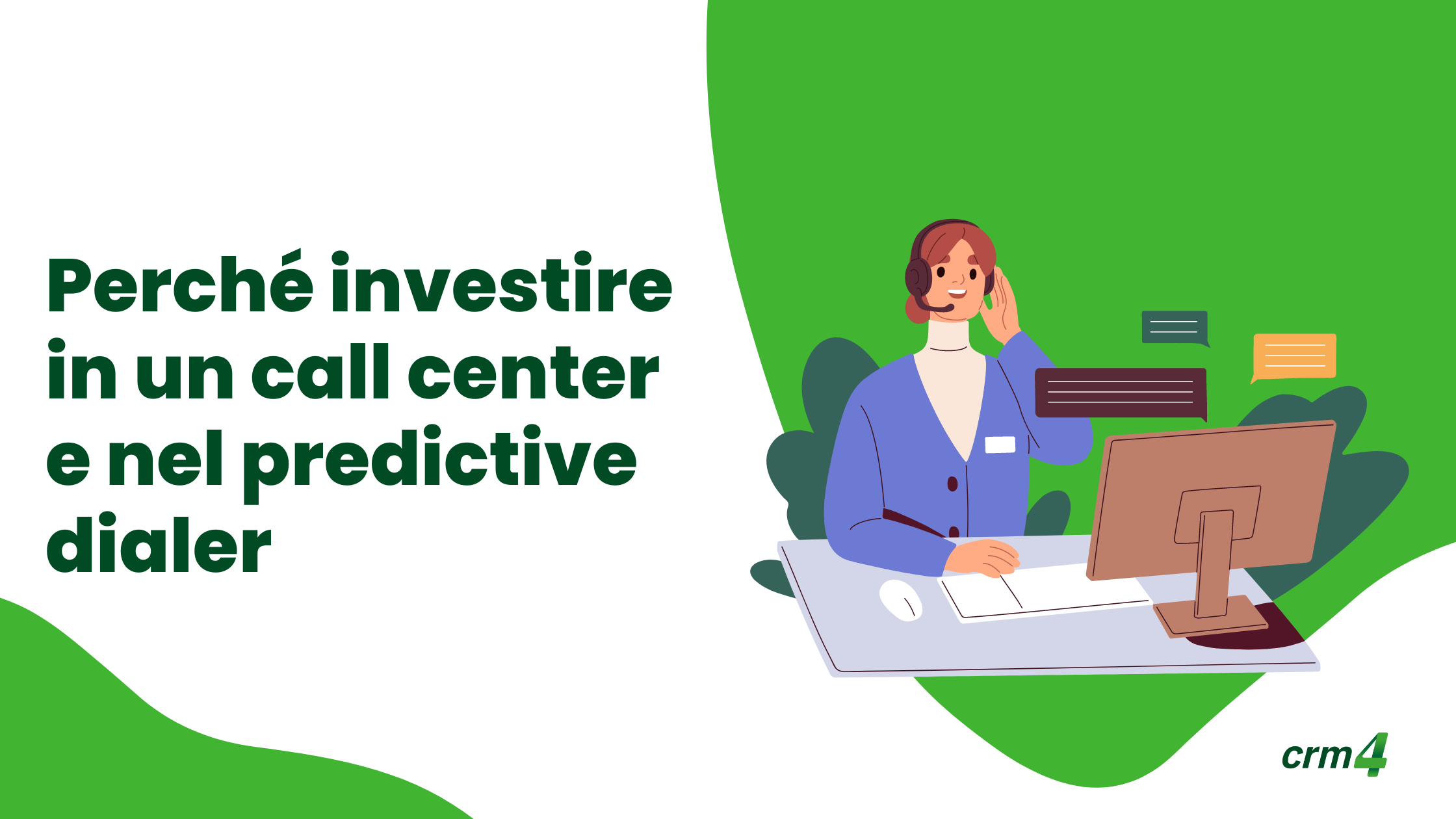 Perché investire in un call center e nel predictive dialer

crm4